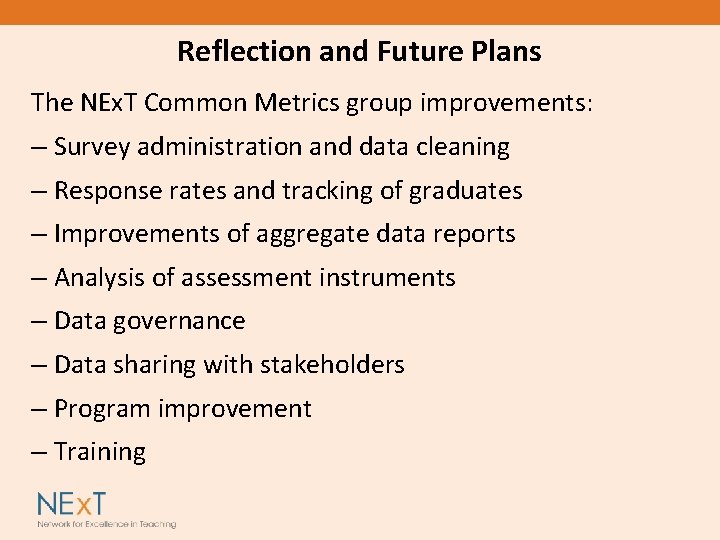 Reflection and Future Plans

The NExT Common Metrics group improvements:

– Survey administration and data cleaning

– Response rates and tracking of graduates

– Improvements of aggregate data reports

– Analysis of assessment instruments

– Data governance

– Data sharing with stakeholders

– Program improvement

– Training

NExT
Network for Excellence in Teaching